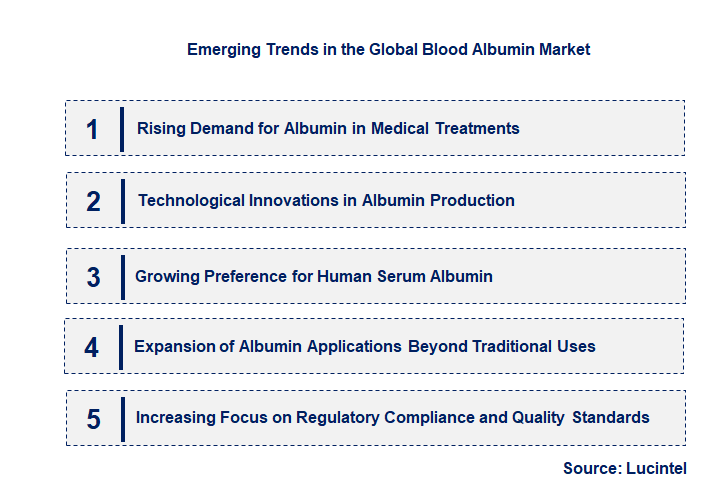 Emerging Trends in the Global Blood Albumin Market

1 Rising Demand for Albumin in Medical Treatments

2 Technological Innovations in Albumin Production

3 Growing Preference for Human Serum Albumin

4 Expansion of Albumin Applications Beyond Traditional Uses

5 Increasing Focus on Regulatory Compliance and Quality Standards

Source: Lucintel